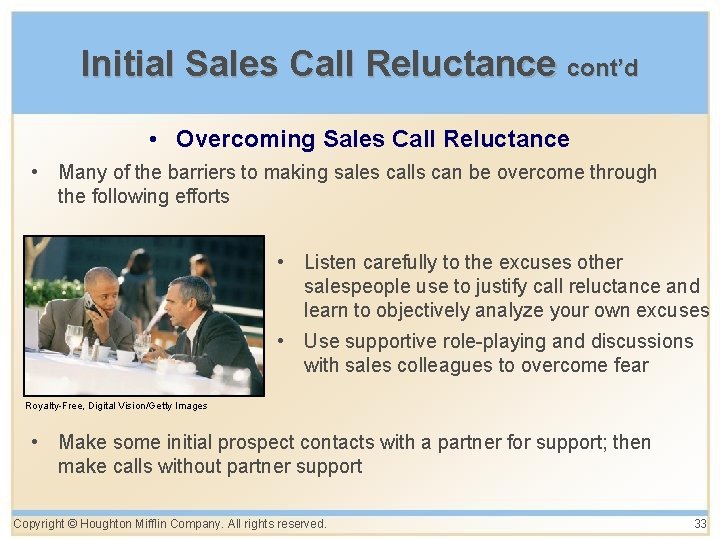 Initial Sales Call Reluctance cont'd

• Overcoming Sales Call Reluctance

• Many of the barriers to making sales calls can be overcome through the following efforts

• Listen carefully to the excuses other salespeople use to justify call reluctance and learn to objectively analyze your own excuses

• Use supportive role-playing and discussions with sales colleagues to overcome fear

Royalty-Free, Digital Vision/Getty Images

• Make some initial prospect contacts with a partner for support; then make calls without partner support

Copyright © Houghton Mifflin Company. All rights reserved.

33